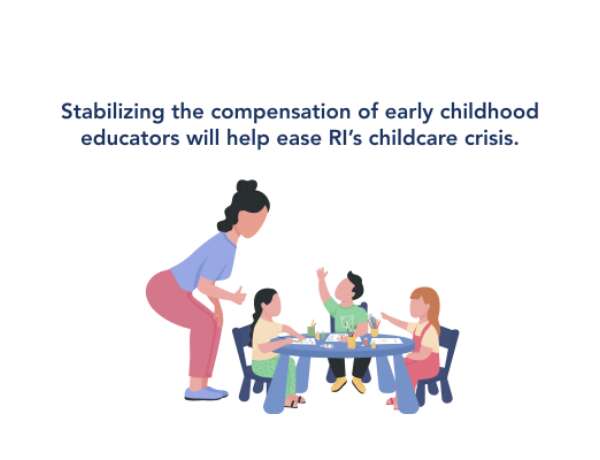 Stabilizing the compensation of early childhood educators will help ease RI's childcare crisis.